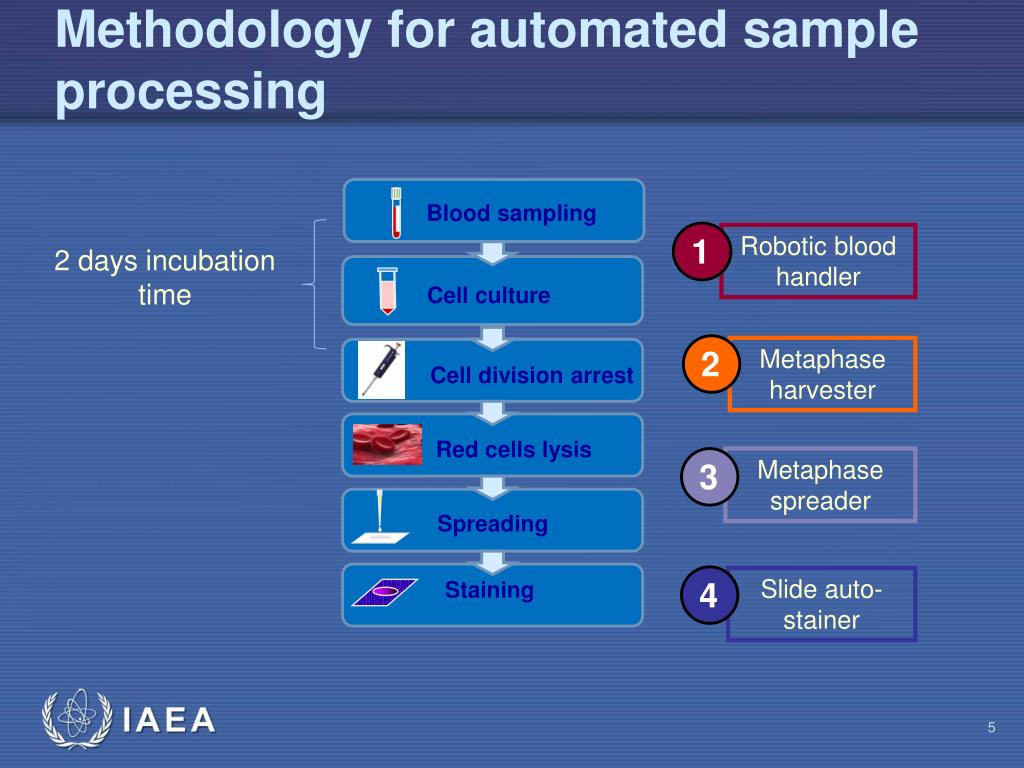 Methodology for automated sample processing

2 days incubation time

Blood sampling

Cell culture

Cell division arrest

Red cells lysis

Spreading

Staining

1 Robotic blood handler

2 Metaphase harvester

3 Metaphase spreader

4 Slide auto-stainer

IAEA

5